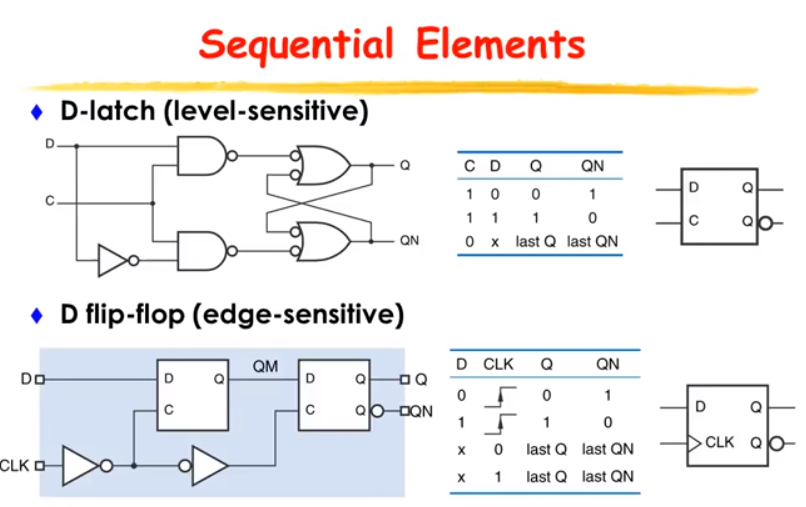 Sequential Elements

♦ D-latch (level-sensitive)

D
C
Q
QN

| C | D | Q | QN |
|---|---|---|---|
| 1 | 0 | 0 | 1 |
| 1 | 1 | 1 | 0 |
| 0 | x | last Q | last QN |

D Q
C Q

♦ D flip-flop (edge-sensitive)

D
CLK
D Q
C
QM
D Q
C Q
Q
QN

| D | CLK | Q | QN |
|---|---|---|---|
| 0 | | 0 | 1 |
| 1 | | 1 | 0 |
| x | 0 | last Q | last QN |
| x | 1 | last Q | last QN |

D Q
CLK Q